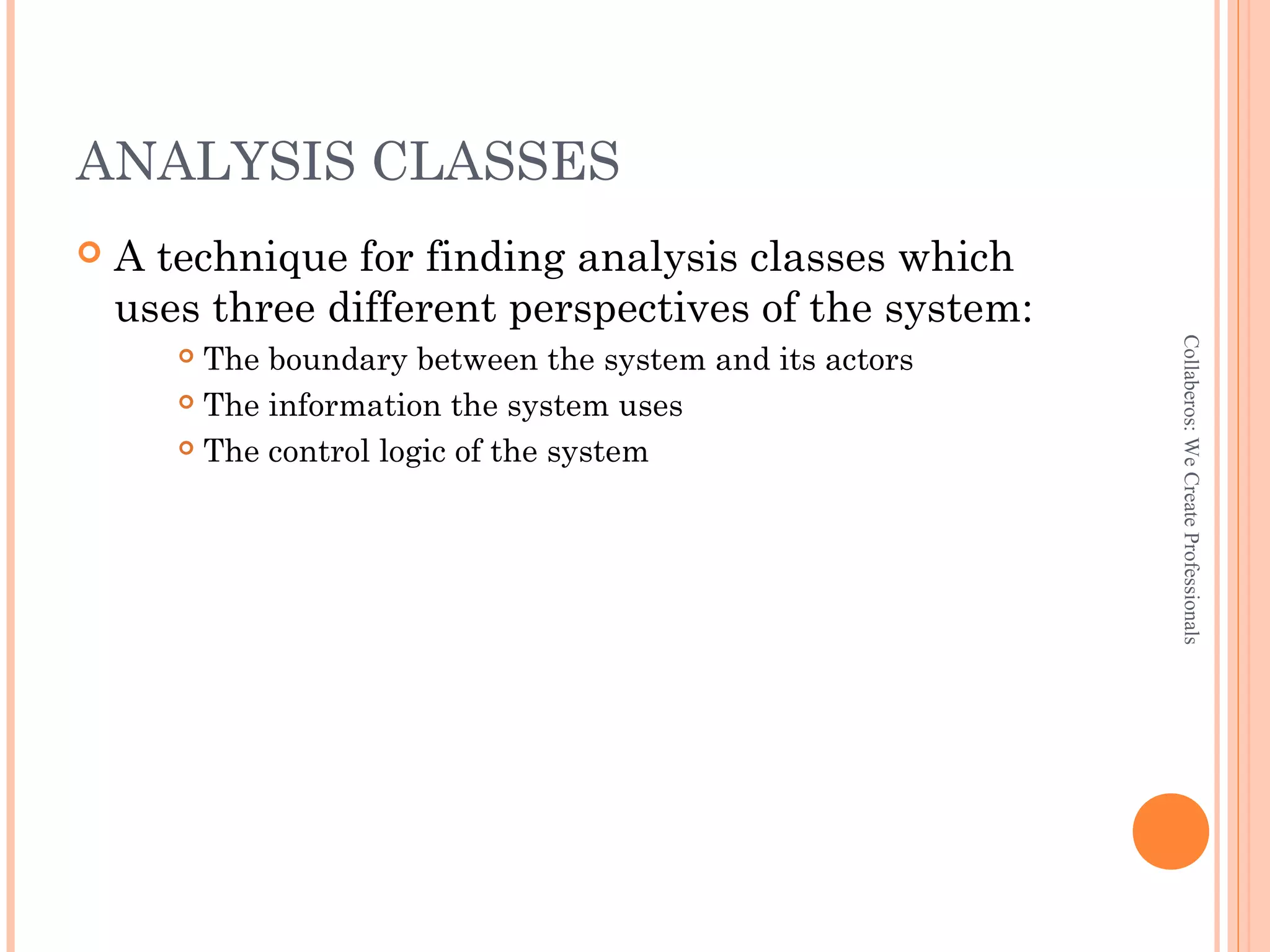 ANALYSIS CLASSES

A technique for finding analysis classes which uses three different perspectives of the system:

The boundary between the system and its actors

The information the system uses

The control logic of the system

Collaberos: We Create Professionals